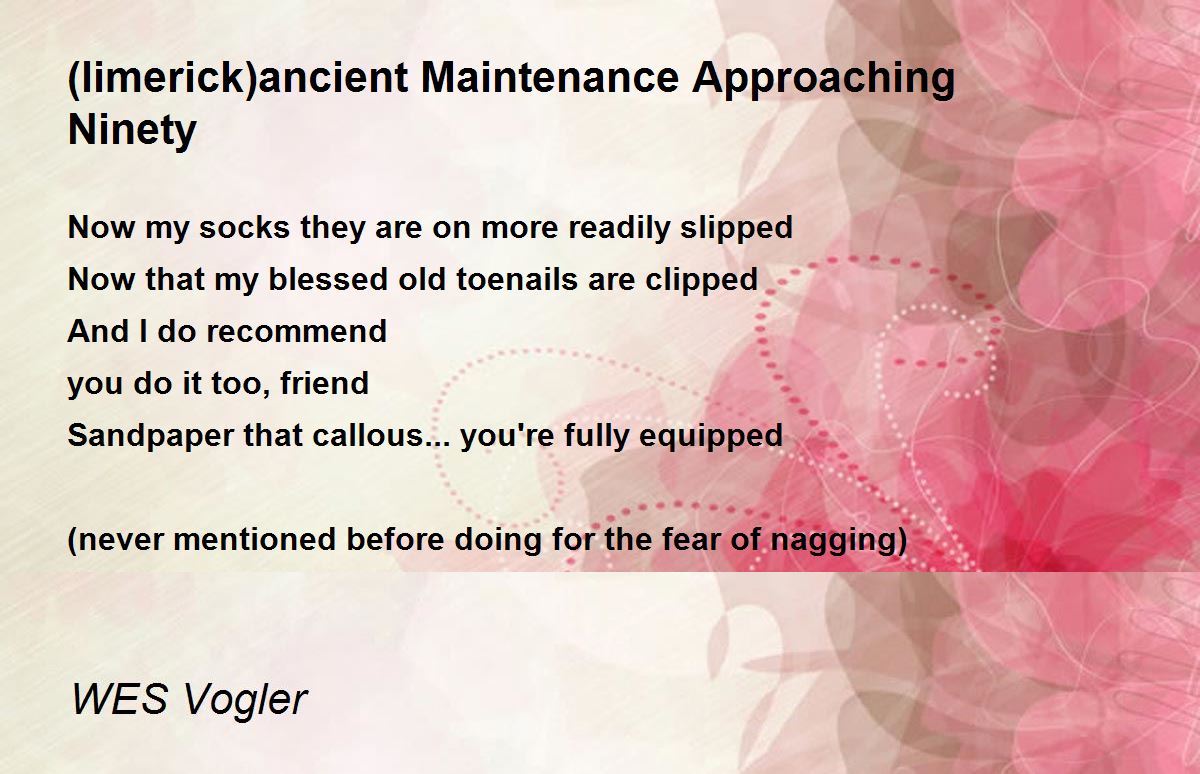 (limerick)ancient Maintenance Approaching Ninety

Now my socks they are on more readily slipped
Now that my blessed old toenails are clipped
And I do recommend
you do it too, friend
Sandpaper that callous... you're fully equipped

(never mentioned before doing for the fear of nagging)

WES Vogler